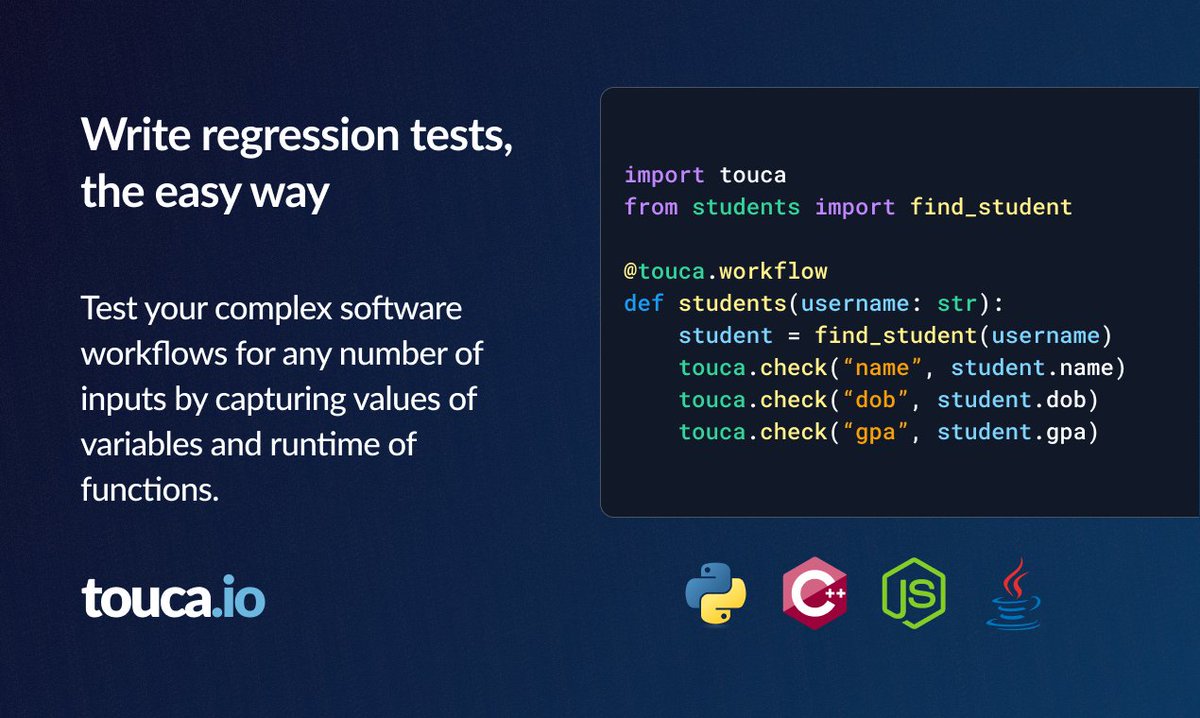 Write regression tests, the easy way

Test your complex software workflows for any number of inputs by capturing values of variables and runtime of functions.

touca.io

import touca
from students import find_student

@touca.workflow
def students(username: str):
    student = find_student(username)
    touca.check(“name”, student.name)
    touca.check(“dob”, student.dob)
    touca.check(“gpa”, student.gpa)

C++
JS